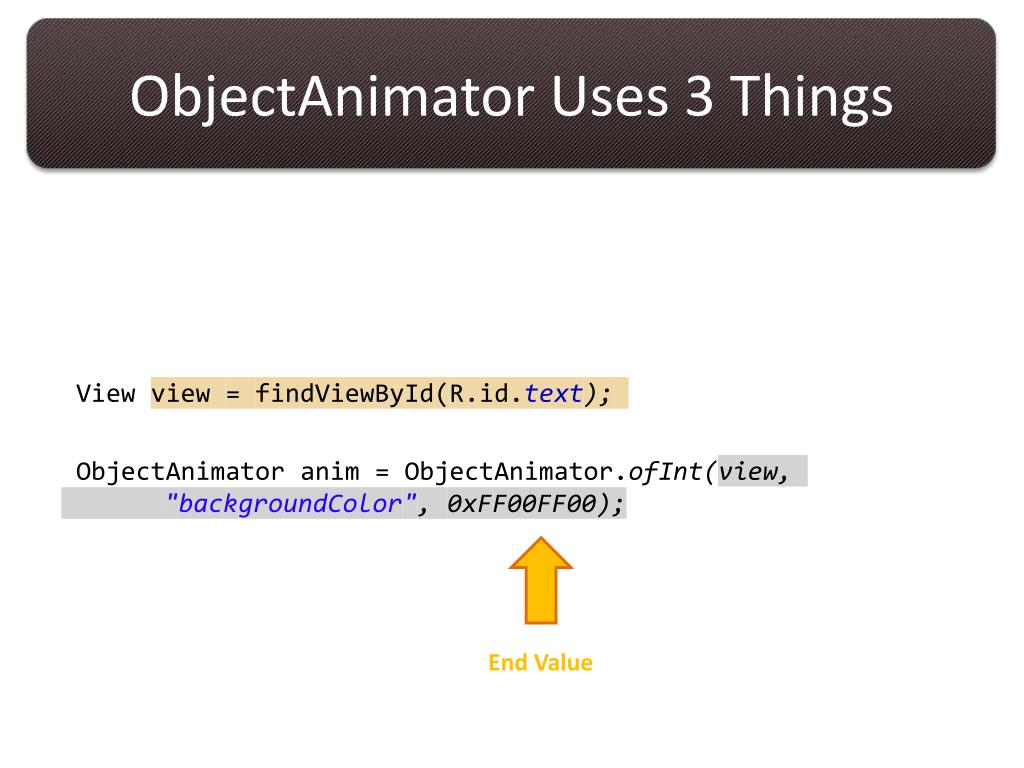 ObjectAnimator Uses 3 Things

View view = findViewById(R.id.text);

ObjectAnimator anim = ObjectAnimator.ofInt(view, "backgroundColor", 0xFF00FF00);

End Value